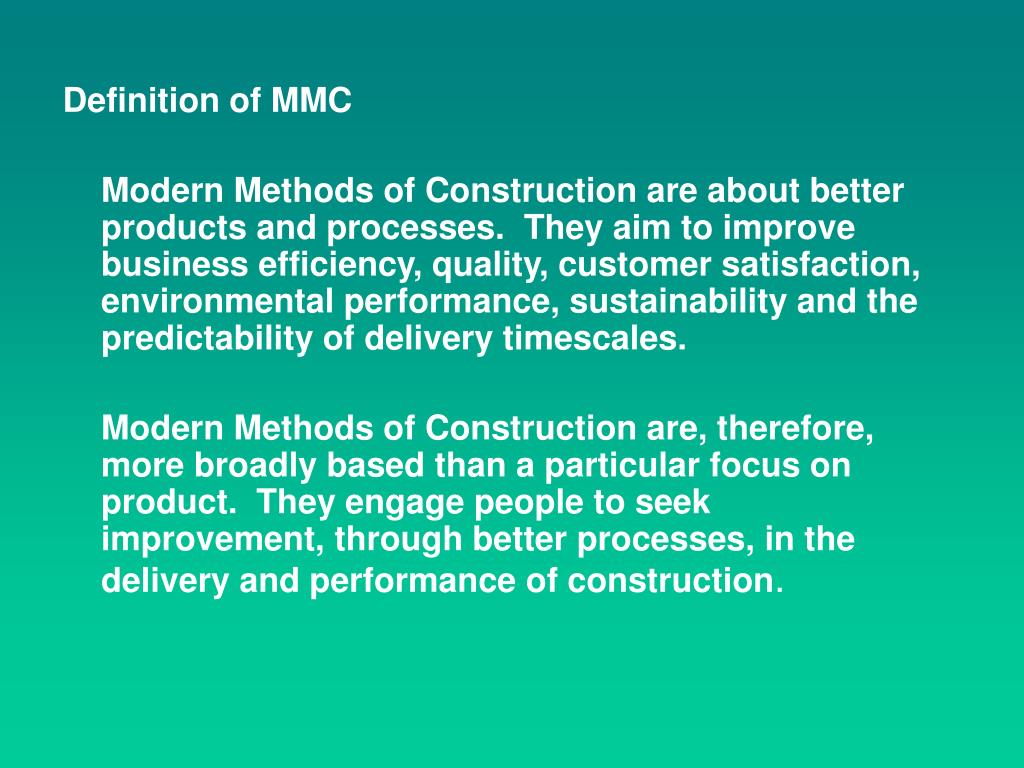 Definition of MMC

Modern Methods of Construction are about better products and processes.  They aim to improve business efficiency, quality, customer satisfaction, environmental performance, sustainability and the predictability of delivery timescales.

Modern Methods of Construction are, therefore, more broadly based than a particular focus on product.  They engage people to seek improvement, through better processes, in the delivery and performance of construction.